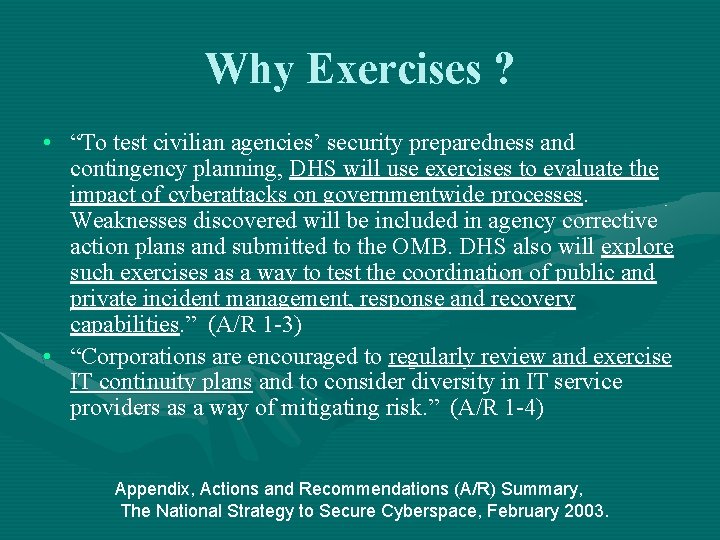 Why Exercises ?

• “To test civilian agencies’ security preparedness and contingency planning, DHS will use exercises to evaluate the impact of cyberattacks on governmentwide processes. Weaknesses discovered will be included in agency corrective action plans and submitted to the OMB. DHS also will explore such exercises as a way to test the coordination of public and private incident management, response and recovery capabilities.” (A/R 1-3)

• “Corporations are encouraged to regularly review and exercise IT continuity plans and to consider diversity in IT service providers as a way of mitigating risk.” (A/R 1-4)

Appendix, Actions and Recommendations (A/R) Summary, The National Strategy to Secure Cyberspace, February 2003.